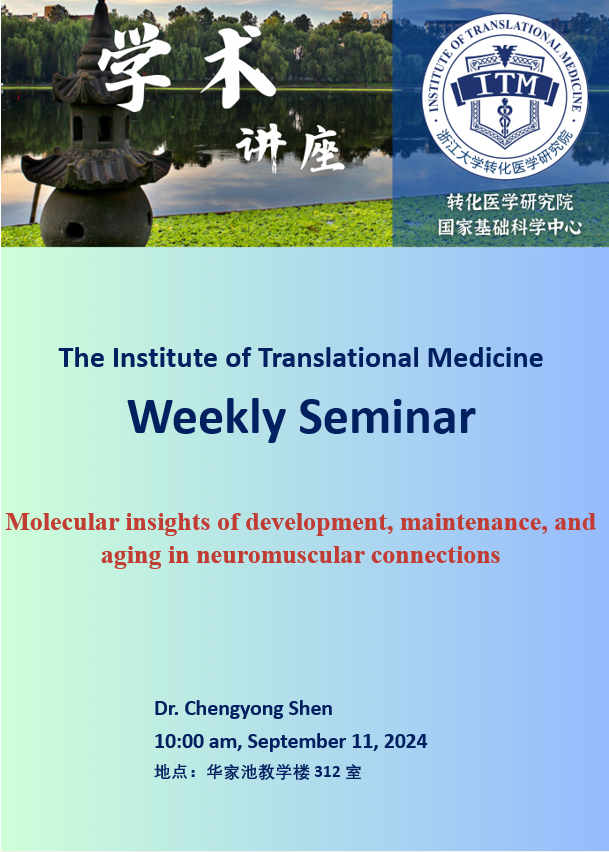 学术
讲座

INSTITUTE OF TRANSLATIONAL MEDICINE
ITM
浙江大学转化医学研究院

转化医学研究院
国家基础科学中心

The Institute of Translational Medicine

Weekly Seminar

Molecular insights of development, maintenance, and aging in neuromuscular connections

Dr. Chengyong Shen
10:00 am, September 11, 2024
地点：华家池教学楼312室